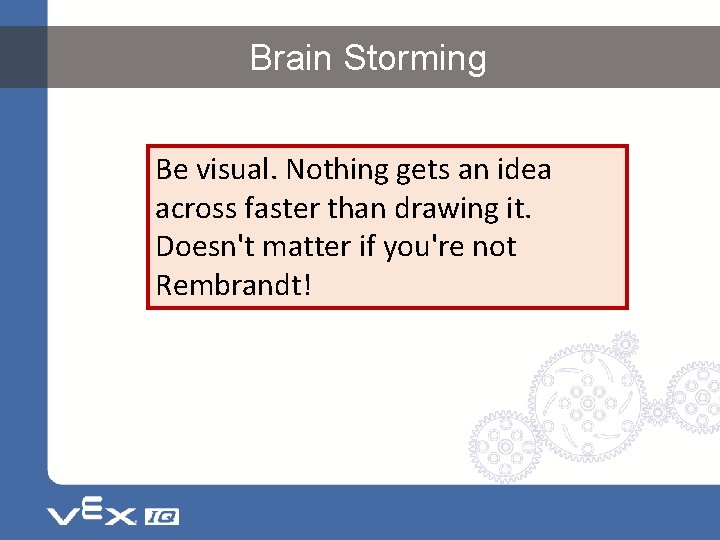 Brain Storming

Be visual. Nothing gets an idea across faster than drawing it. Doesn't matter if you're not Rembrandt!

VEX IQ